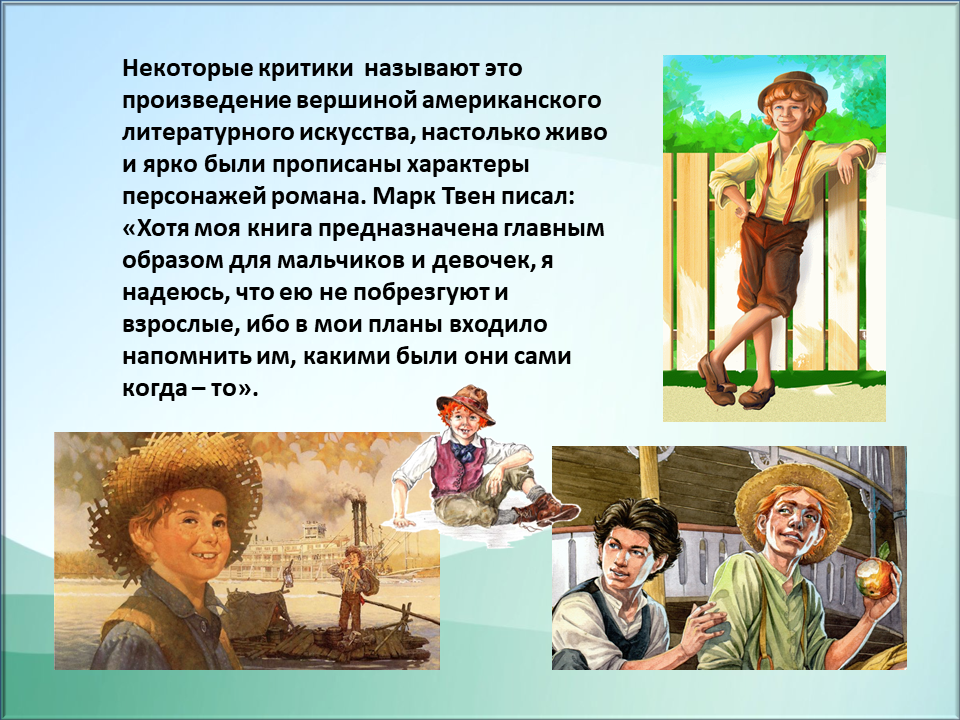 Некоторые критики называют это произведение вершиной американского литературного искусства, настолько живо и ярко были прописаны характеры персонажей романа. Марк Твен писал: «Хотя моя книга предназначена главным образом для мальчиков и девочек, я надеюсь, что ею не побрезгуют и взрослые, ибо в мои планы входило напомнить им, какими были они сами когда – то».